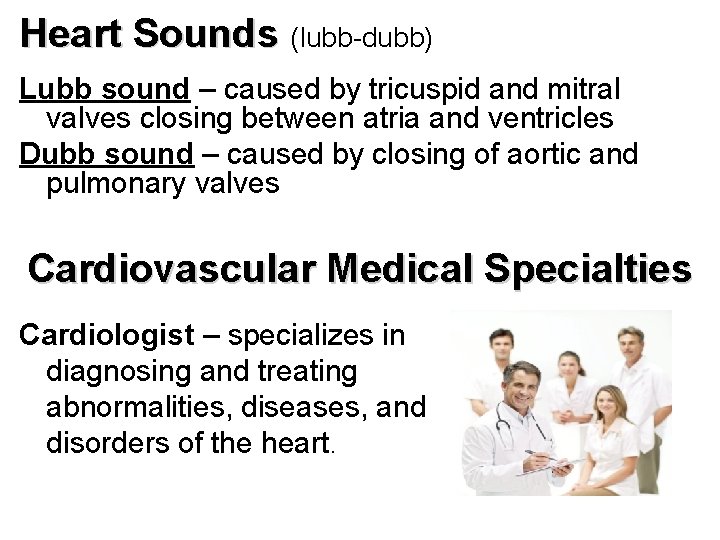 Heart Sounds (lubb-dubb)

Lubb sound – caused by tricuspid and mitral valves closing between atria and ventricles

Dubb sound – caused by closing of aortic and pulmonary valves

Cardiovascular Medical Specialties

Cardiologist – specializes in diagnosing and treating abnormalities, diseases, and disorders of the heart.